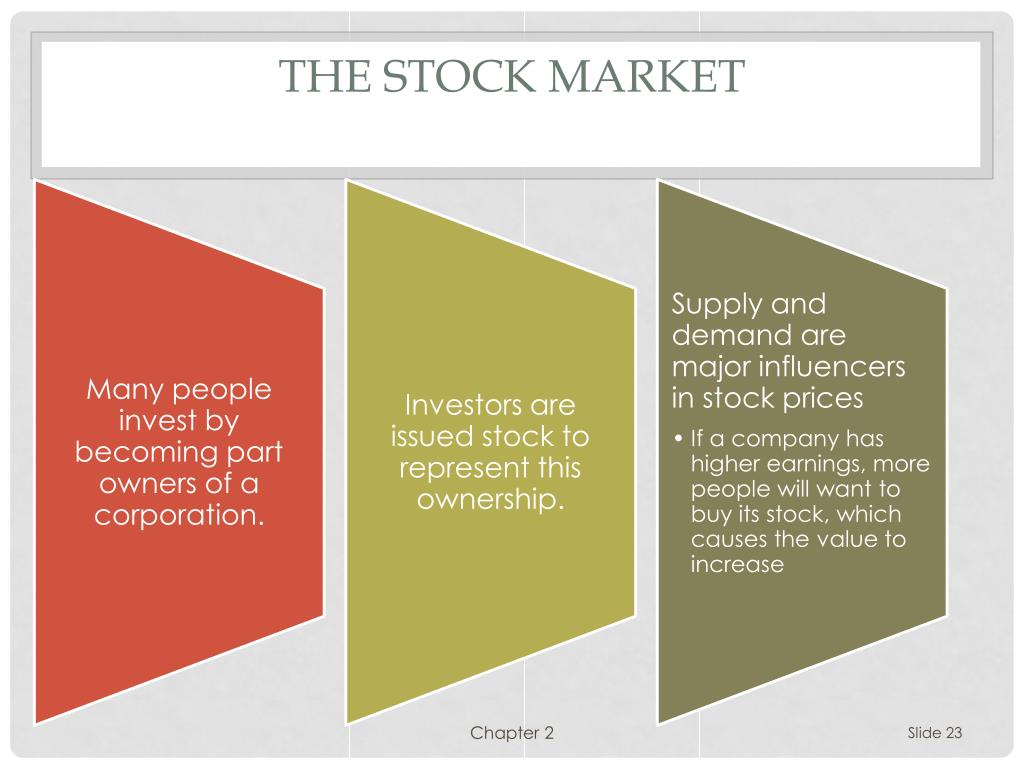 THE STOCK MARKET

Many people invest by becoming part owners of a corporation.

Investors are issued stock to represent this ownership.

Supply and demand are major influencers in stock prices

• If a company has higher earnings, more people will want to buy its stock, which causes the value to increase

Chapter 2

Slide 23